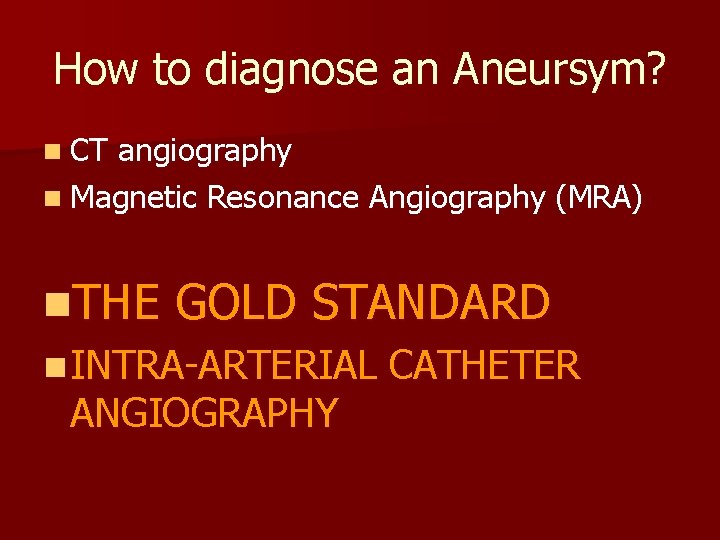 How to diagnose an Aneursym?

- CT angiography
- Magnetic Resonance Angiography (MRA)

- THE GOLD STANDARD
- INTRA-ARTERIAL CATHETER ANGIOGRAPHY